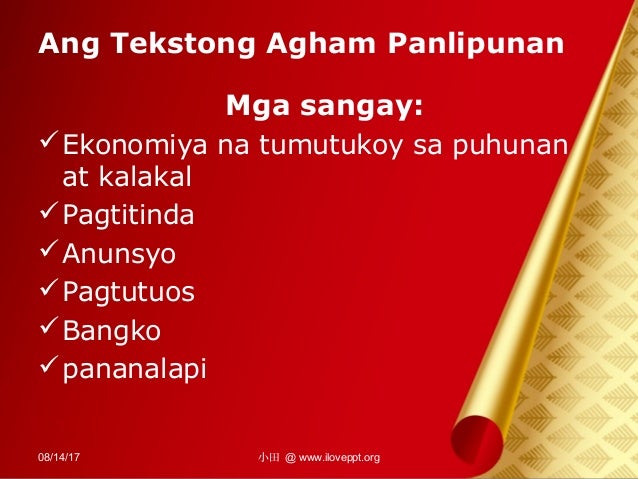 Ang Tekstong Agham Panlipunan

Mga sangay:

✓ Ekonomiya na tumutukoy sa puhunan at kalakal
✓ Pagtitinda
✓ Anunsyo
✓ Pagtutuos
✓ Bangko
✓ pananalapi

08/14/17

小田 @ www.iloveppt.org